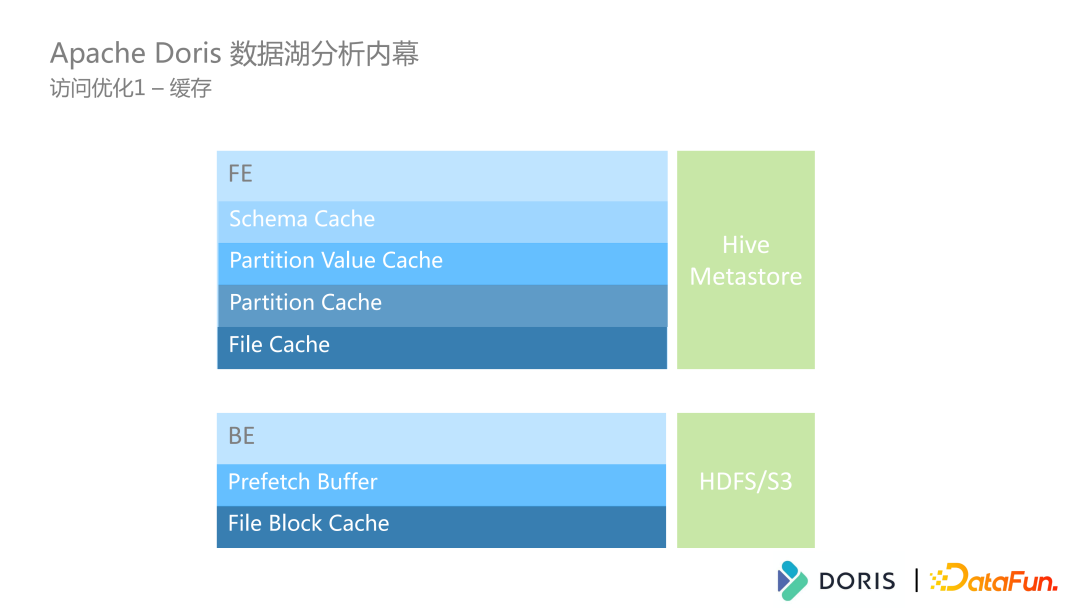 Apache Doris 数据湖分析内幕
访问优化1 – 缓存

FE
Schema Cache
Partition Value Cache
Partition Cache
File Cache

Hive Metastore

BE
Prefetch Buffer
File Block Cache

HDFS/S3

DORIS | DataFun.